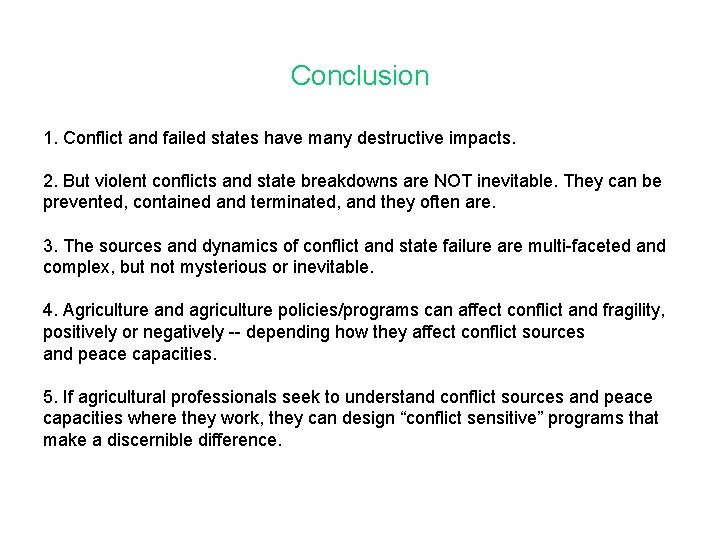 Conclusion

1. Conflict and failed states have many destructive impacts.

2. But violent conflicts and state breakdowns are NOT inevitable. They can be prevented, contained and terminated, and they often are.

3. The sources and dynamics of conflict and state failure are multi-faceted and complex, but not mysterious or inevitable.

4. Agriculture and agriculture policies/programs can affect conflict and fragility, positively or negatively -- depending how they affect conflict sources and peace capacities.

5. If agricultural professionals seek to understand conflict sources and peace capacities where they work, they can design “conflict sensitive” programs that make a discernible difference.